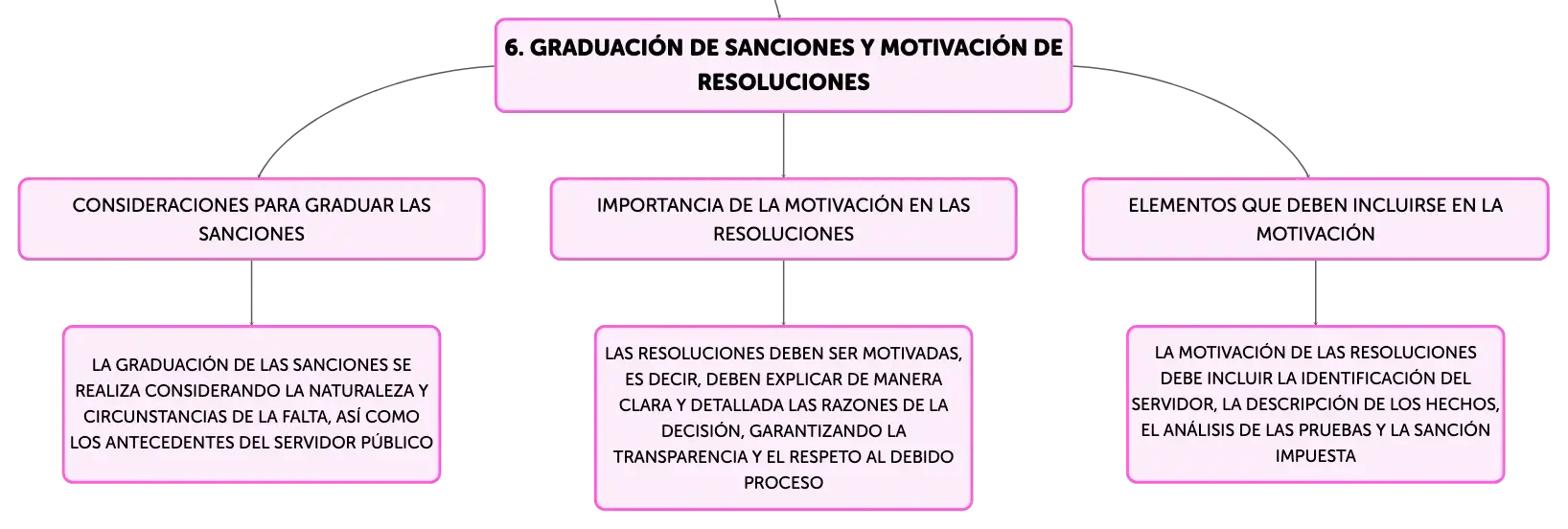 6. GRADUACIÓN DE SANCIONES Y MOTIVACIÓN DE RESOLUCIONES

CONSIDERACIONES PARA GRADUAR LAS SANCIONES

LA GRADUACIÓN DE LAS SANCIONES SE REALIZA CONSIDERANDO LA NATURALEZA Y CIRCUNSTANCIAS DE LA FALTA, ASÍ COMO LOS ANTECEDENTES DEL SERVIDOR PÚBLICO

IMPORTANCIA DE LA MOTIVACIÓN EN LAS RESOLUCIONES

LAS RESOLUCIONES DEBEN SER MOTIVADAS, ES DECIR, DEBEN EXPLICAR DE MANERA CLARA Y DETALLADA LAS RAZONES DE LA DECISIÓN, GARANTIZANDO LA TRANSPARENCIA Y EL RESPETO AL DEBIDO PROCESO

ELEMENTOS QUE DEBEN INCLUIRSE EN LA MOTIVACIÓN

LA MOTIVACIÓN DE LAS RESOLUCIONES DEBE INCLUIR LA IDENTIFICACIÓN DEL SERVIDOR, LA DESCRIPCIÓN DE LOS HECHOS, EL ANÁLISIS DE LAS PRUEBAS Y LA SANCIÓN IMPUESTA